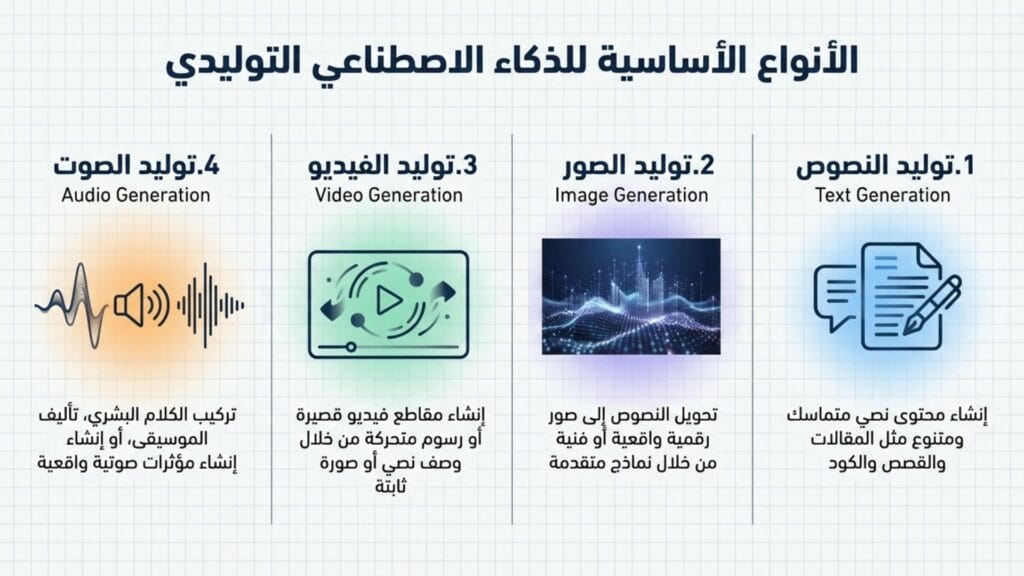 الأنواع الأساسية للذكاء الاصطناعي التوليدي

1.توليد النصوص
Text Generation

إنشاء محتوى نصي متماسك ومتنوع مثل المقالات والقصص والكود

2.توليد الصور
Image Generation

تحويل النصوص إلى صور رقمية واقعية أو فنية من خلال نماذج متقدمة

3.توليد الفيديو
Video Generation

إنشاء مقاطع فيديو قصيرة أو رسوم متحركة من خلال وصف نصي أو صورة ثابتة

4.توليد الصوت
Audio Generation

تركيب الكلام البشري، تأليف الموسيقى، أو إنشاء إنشاء مؤثرات صوتية واقعية